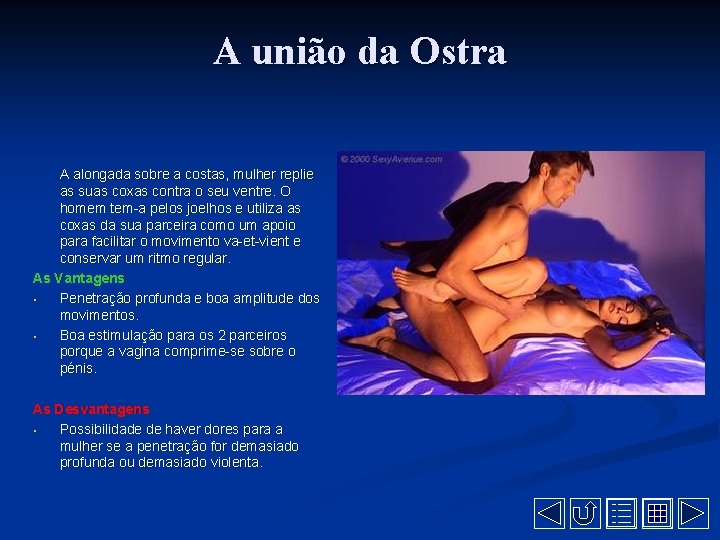 A união da Ostra

A alongada sobre a costas, mulher replie as suas coxas contra o seu ventre. O homem tem-a pelos joelhos e utiliza as coxas da sua parceira como um apoio para facilitar o movimento va-et-vient e conservar um ritmo regular.

As Vantagens

• Penetração profunda e boa amplitude dos movimentos.
• Boa estimulação para os 2 parceiros porque a vagina comprime-se sobre o pénis.

As Desvantagens

• Possibilidade de haver dores para a mulher se a penetração for demasiado profunda ou demasiado violenta.

© 2000 SexyAvenue.com